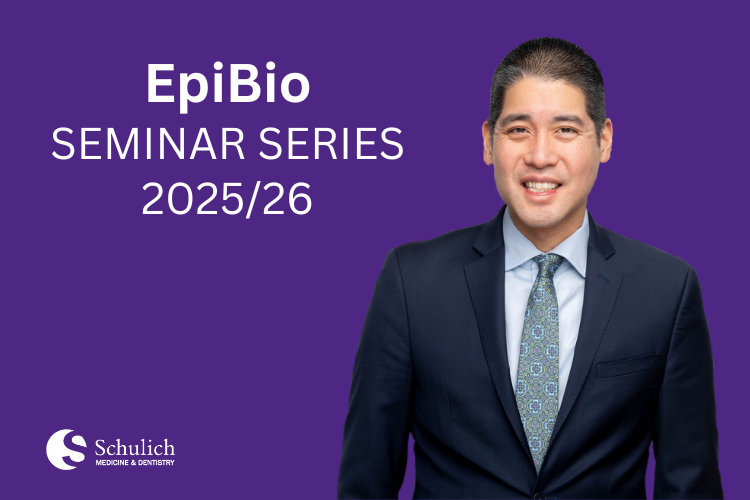 EpiBio
SEMINAR SERIES
2025/26

Schulich
MEDICINE & DENTISTRY